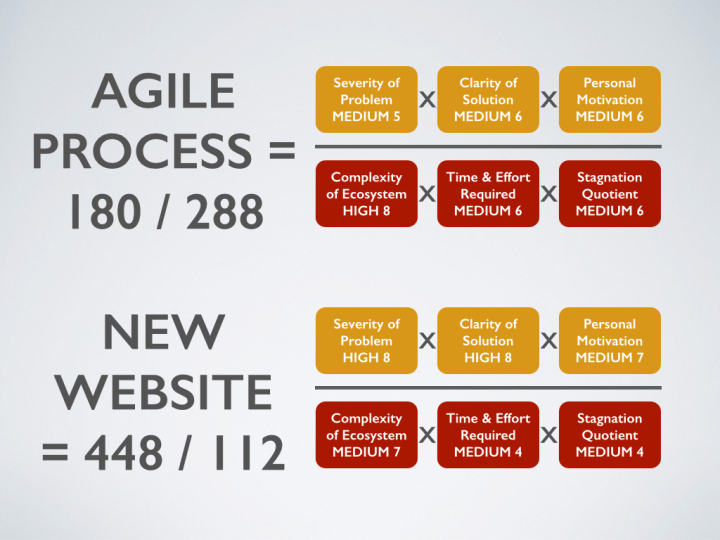 AGILE PROCESS = 180 / 288

Severity of Problem MEDIUM 5 X Clarity of Solution MEDIUM 6 X Personal Motivation MEDIUM 6

Complexity of Ecosystem HIGH 8 X Time & Effort Required MEDIUM 6 X Stagnation Quotient MEDIUM 6

NEW WEBSITE = 448 / 112

Severity of Problem HIGH 8 X Clarity of Solution HIGH 8 X Personal Motivation MEDIUM 7

Complexity of Ecosystem MEDIUM 7 X Time & Effort Required MEDIUM 4 X Stagnation Quotient MEDIUM 4